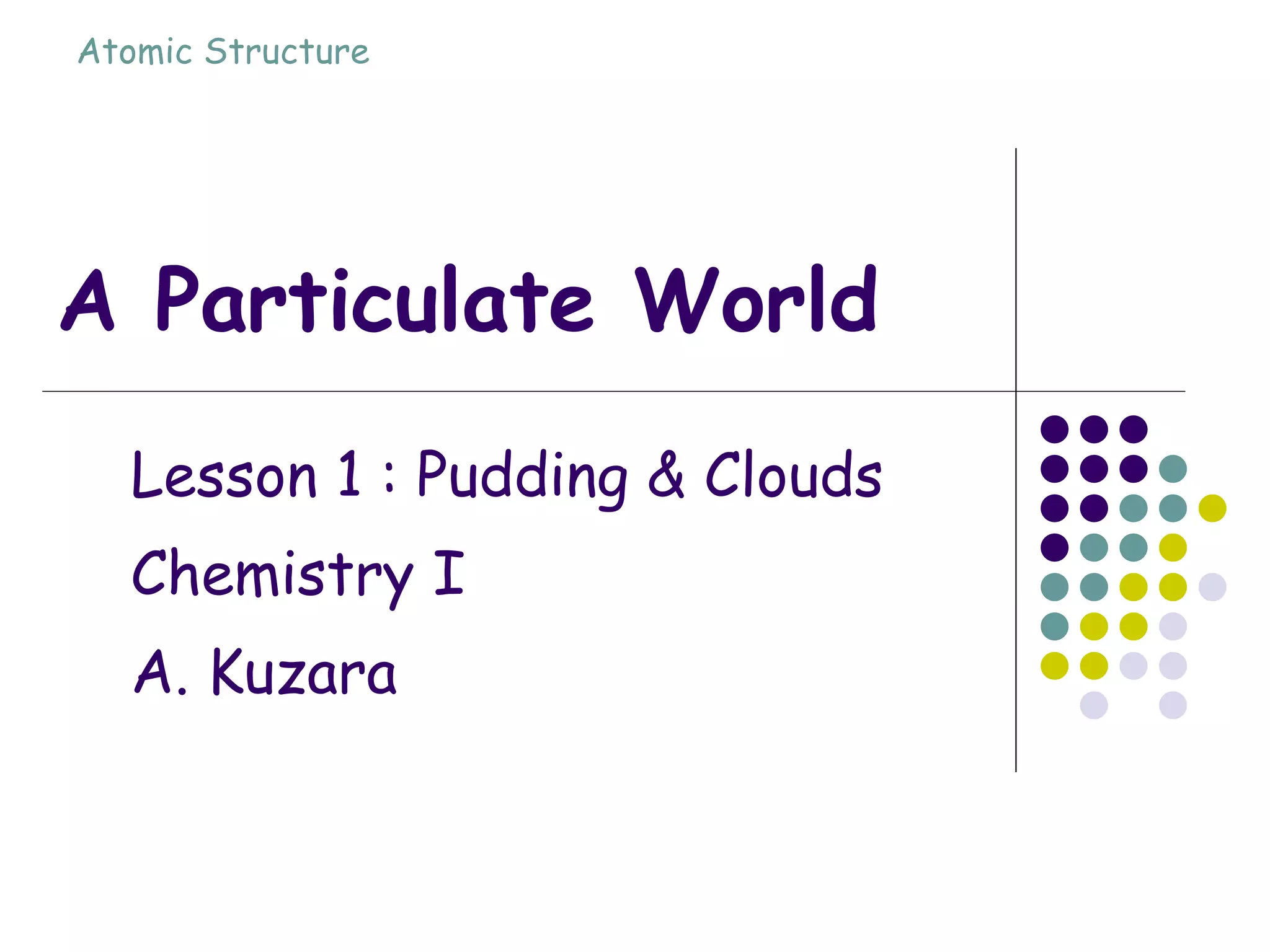 Atomic Structure

A Particulate World

Lesson 1 : Pudding & Clouds

Chemistry I

A. Kuzara